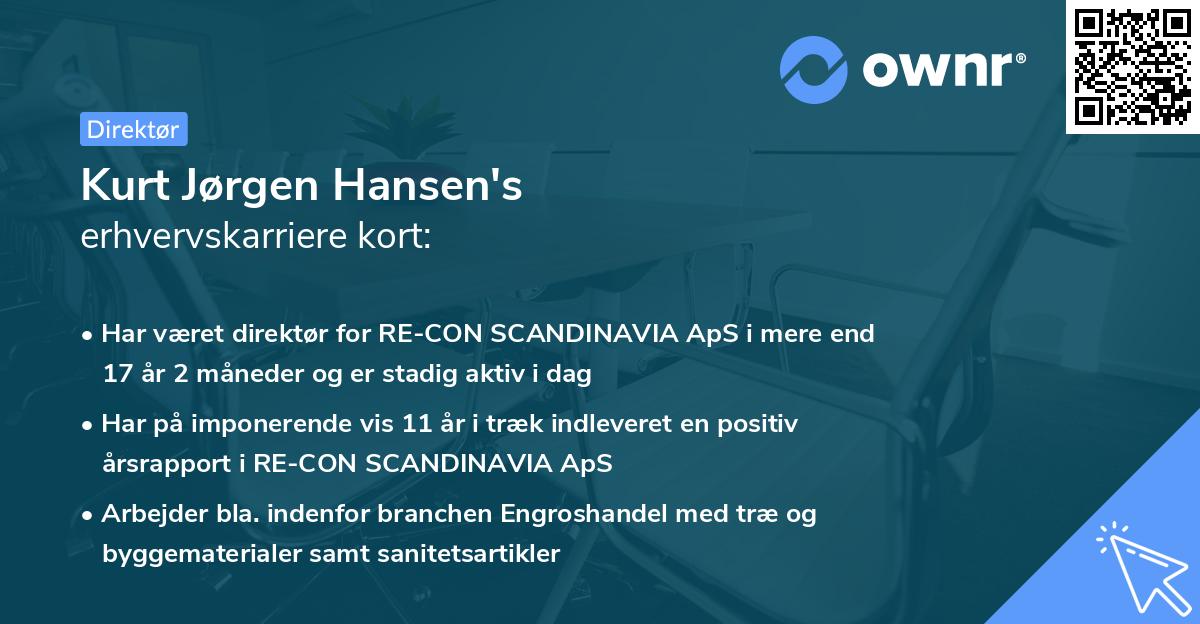 ownr®

Direktør

Kurt Jørgen Hansen's
erhvervskarriere kort:

• Har været direktør for RE-CON SCANDINAVIA ApS i mere end 17 år 2 måneder og er stadig aktiv i dag

• Har på imponerende vis 11 år i træk indleveret en positiv årsrapport i RE-CON SCANDINAVIA ApS

• Arbejder bla. indenfor branchen Engroshandel med træ og byggematerialer samt sanitetsartikler